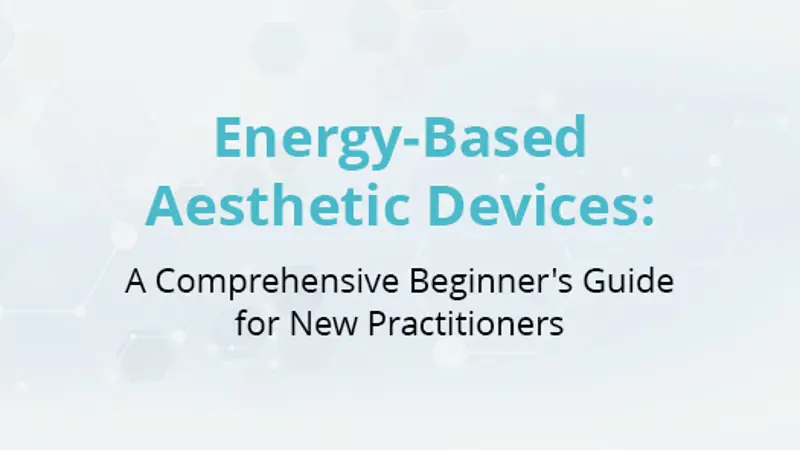 Energy-Based Aesthetic Devices:

A Comprehensive Beginner's Guide for New Practitioners